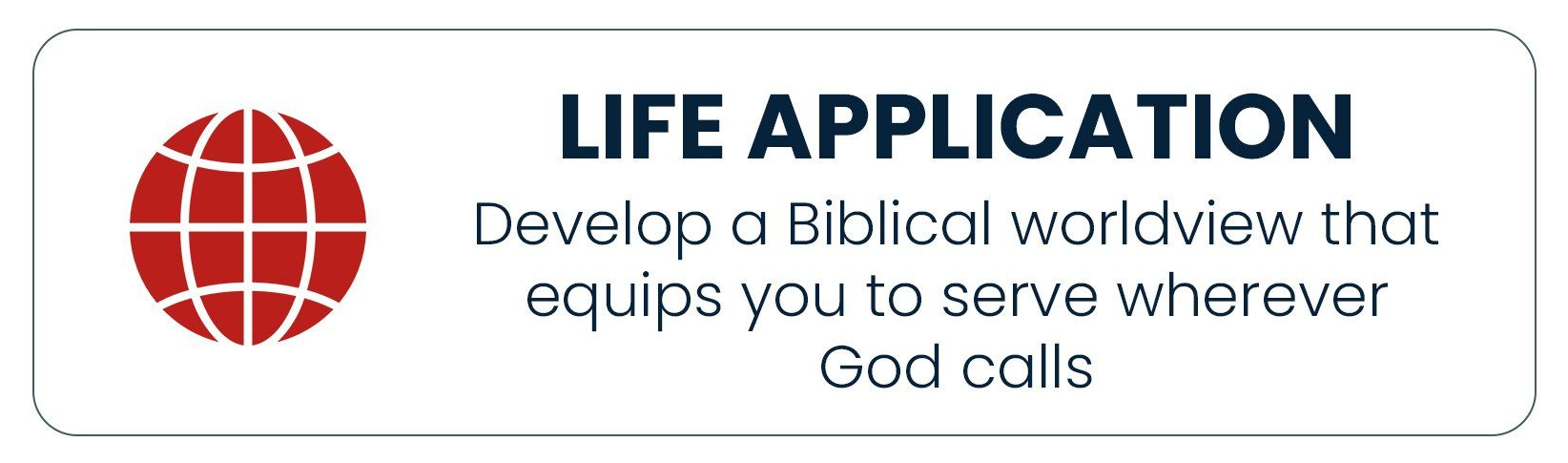 LIFE APPLICATION

Develop a Biblical worldview that equips you to serve wherever God calls